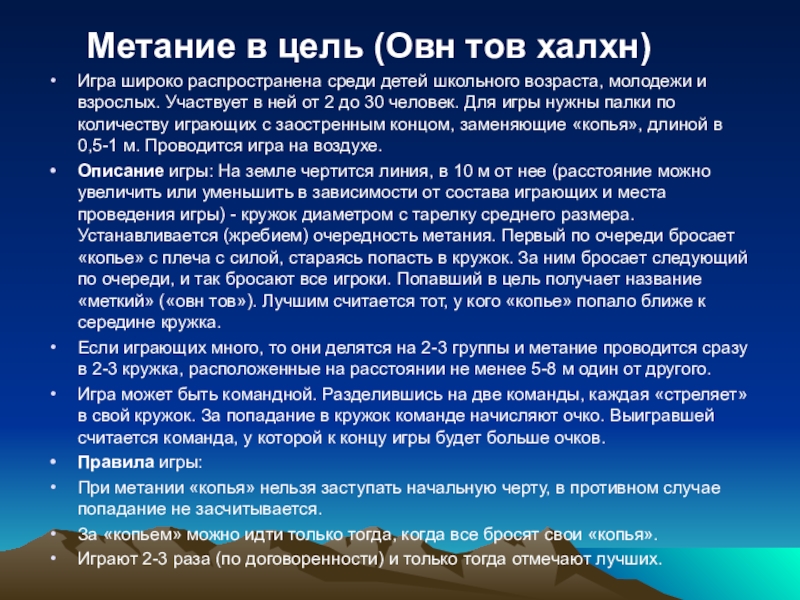 Метание в цель (Овн тов халхн)

• Игра широко распространена среди детей школьного возраста, молодежи и взрослых. Участвует в ней от 2 до 30 человек. Для игры нужны палки по количеству играющих с заостренным концом, заменяющие «копья», длиной в 0,5-1 м. Проводится игра на воздухе.

• Описание игры: На земле чертится линия, в 10 м от нее (расстояние можно увеличить или уменьшить в зависимости от состава играющих и места проведения игры) - кружок диаметром с тарелку среднего размера. Устанавливается (жребием) очередность метания. Первый по очереди бросает «копье» с плеча с силой, стараясь попасть в кружок. За ним бросает следующий по очереди, и так бросают все игроки. Попавший в цель получает название «меткий» («овн тов»). Лучшим считается тот, у кого «копье» попало ближе к середине кружка.

• Если играющих много, то они делятся на 2-3 группы и метание проводится сразу в 2-3 кружка, расположенные на расстоянии не менее 5-8 м один от другого.

• Игра может быть командной. Разделившись на две команды, каждая «стреляет» в свой кружок. За попадание в кружок команде начисляют очко. Выигравшей считается команда, у которой к концу игры будет больше очков.

• Правила игры:

• При метании «копья» нельзя заступать начальную черту, в противном случае попадание не засчитывается.

• За «копьем» можно идти только тогда, когда все бросят свои «копья».

• Играют 2-3 раза (по договоренности) и только тогда отмечают лучших.